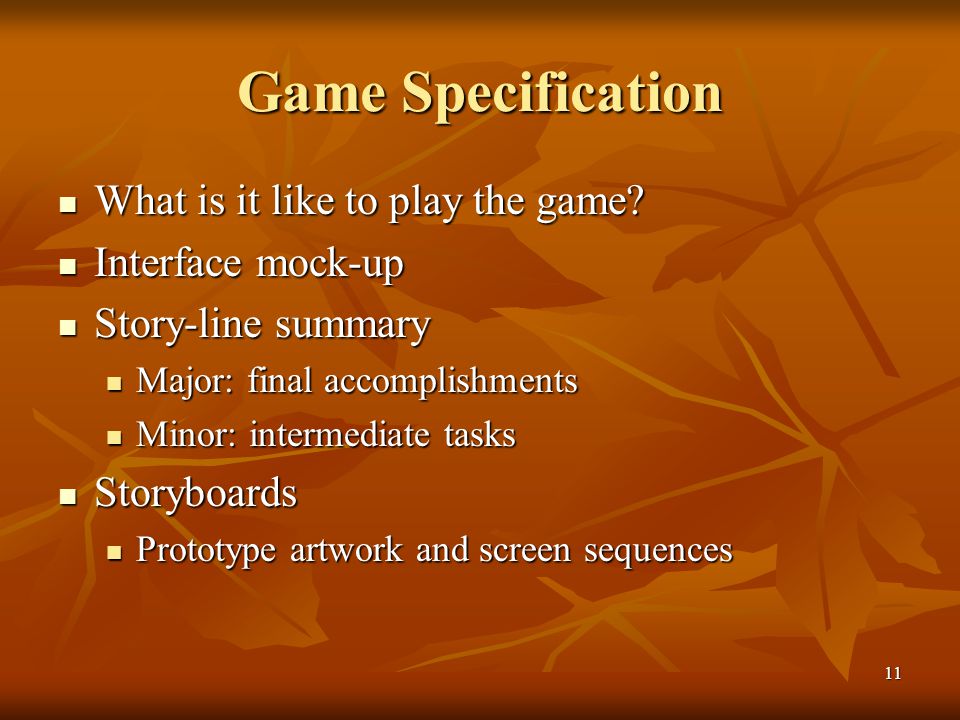 Game Specification

- What is it like to play the game?
- Interface mock-up
- Story-line summary
  - Major: final accomplishments
  - Minor: intermediate tasks
- Storyboards
  - Prototype artwork and screen sequences

11